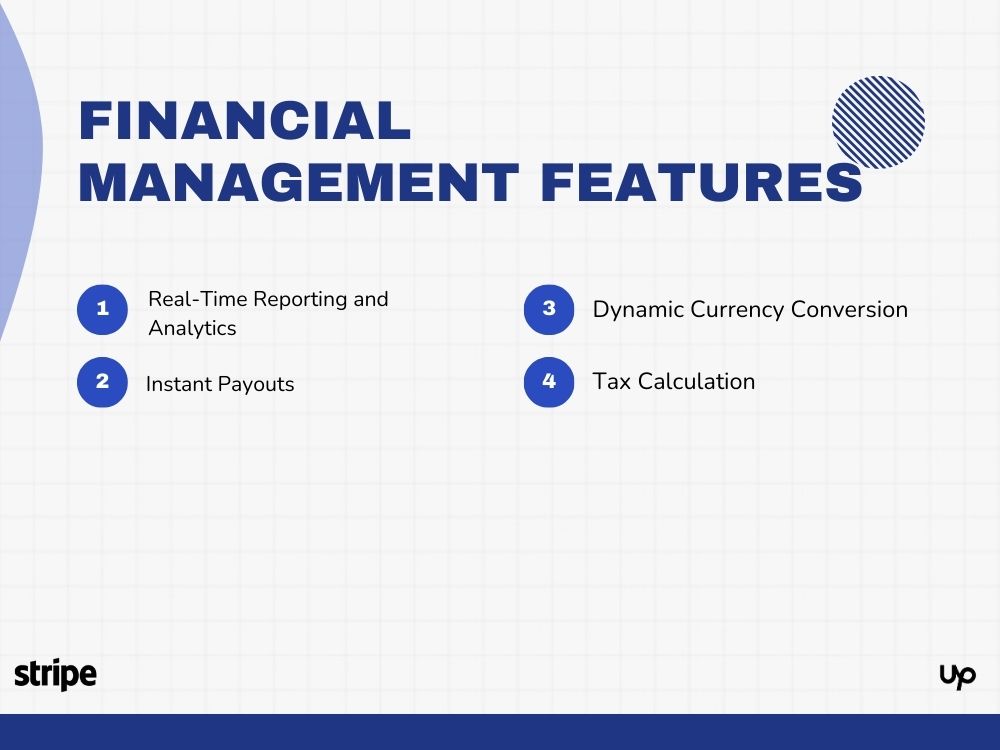 FINANCIAL MANAGEMENT FEATURES

1 Real-Time Reporting and Analytics

2 Instant Payouts

3 Dynamic Currency Conversion

4 Tax Calculation

stripe

Up